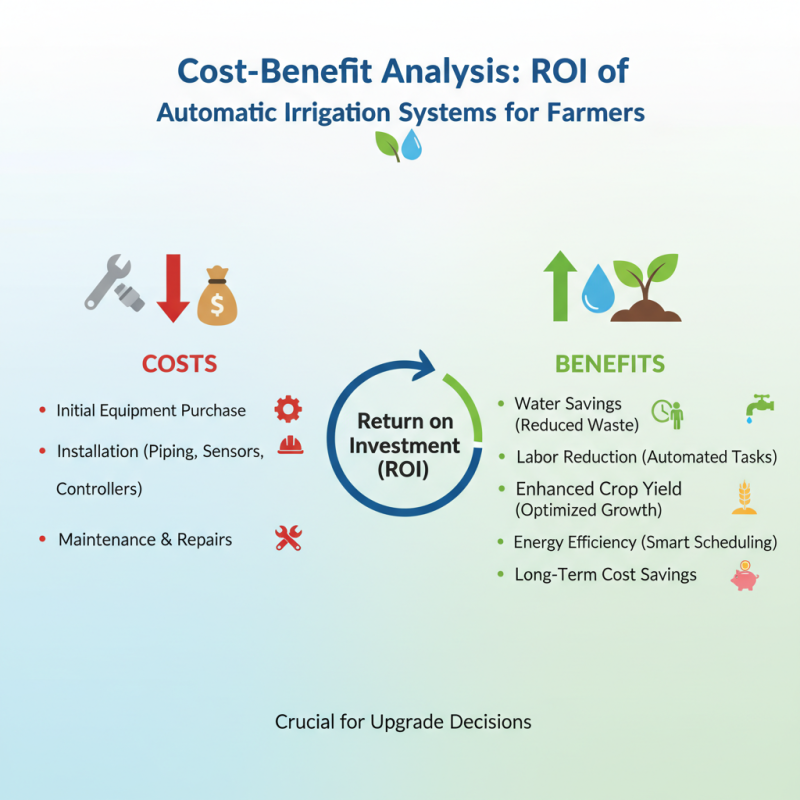 Cost-Benefit Analysis: ROI of
Automatic Irrigation Systems for Farmers

COSTS

- Initial Equipment Purchase
- Installation (Piping, Sensors, Controllers)
- Maintenance & Repairs

Return on Investment (ROI)

BENEFITS

- Water Savings (Reduced Waste)
- Labor Reduction (Automated Tasks)
- Enhanced Crop Yield (Optimized Growth)
- Energy Efficiency (Smart Scheduling)
- Long-Term Cost Savings

Crucial for Upgrade Decisions